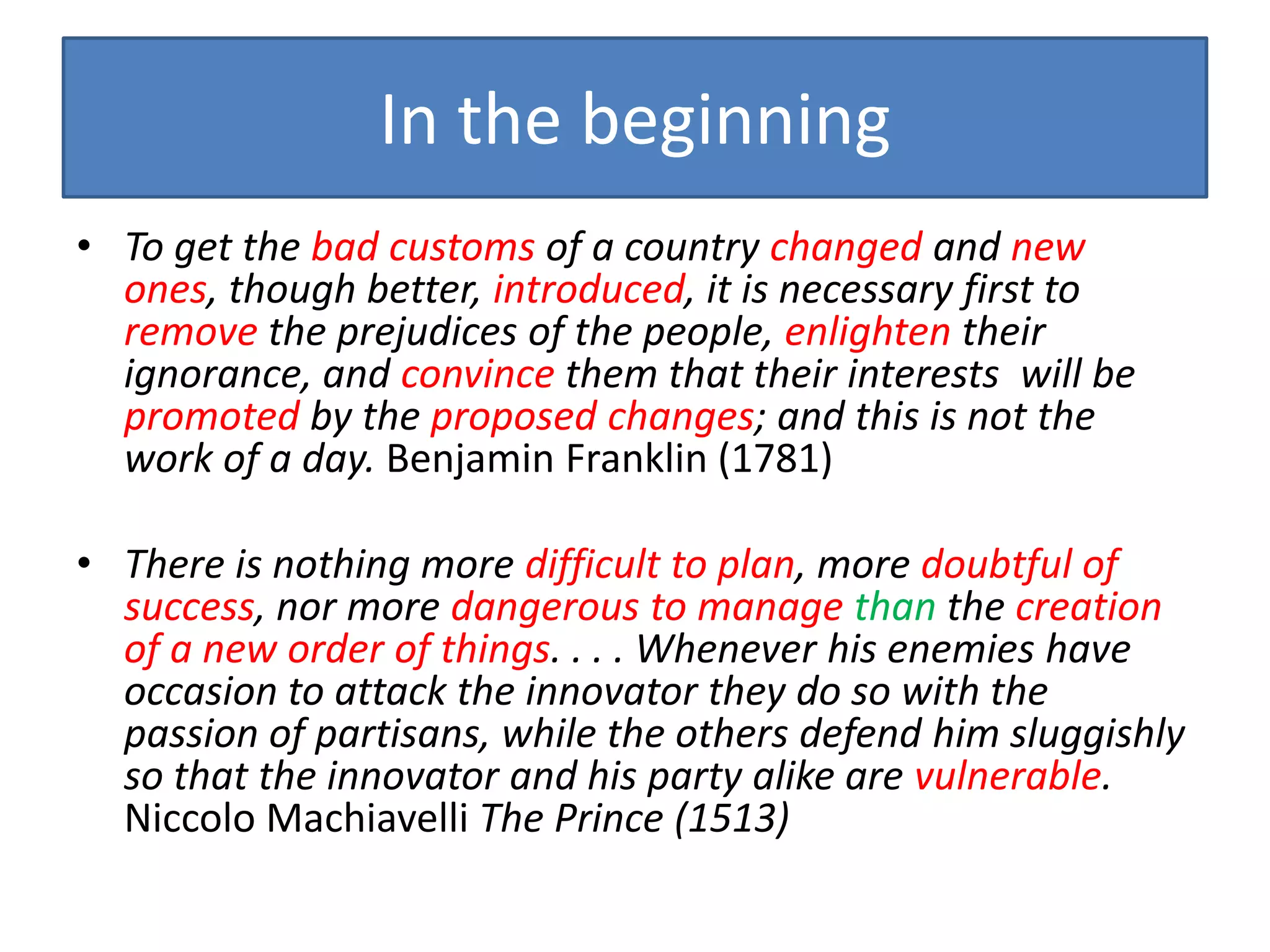 In the beginning

• To get the bad customs of a country changed and new ones, though better, introduced, it is necessary first to remove the prejudices of the people, enlighten their ignorance, and convince them that their interests will be promoted by the proposed changes; and this is not the work of a day. Benjamin Franklin (1781)

• There is nothing more difficult to plan, more doubtful of success, nor more dangerous to manage than the creation of a new order of things. . . . Whenever his enemies have occasion to attack the innovator they do so with the passion of partisans, while the others defend him sluggishly so that the innovator and his party alike are vulnerable. Niccolo Machiavelli The Prince (1513)